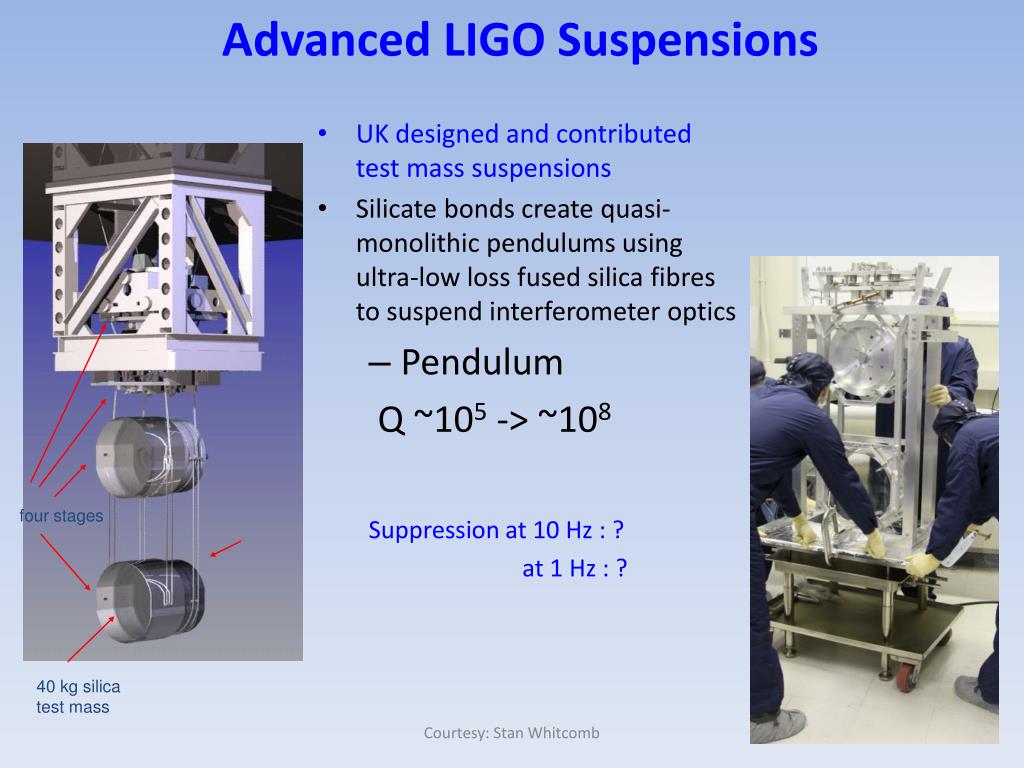 Advanced LIGO Suspensions

• UK designed and contributed test mass suspensions
• Silicate bonds create quasi-monolithic pendulums using ultra-low loss fused silica fibres to suspend interferometer optics
– Pendulum
Q ~$10^5$ -> ~$10^8$

Suppression at 10 Hz : ?
at 1 Hz : ?

four stages

40 kg silica test mass

Courtesy: Stan Whitcomb